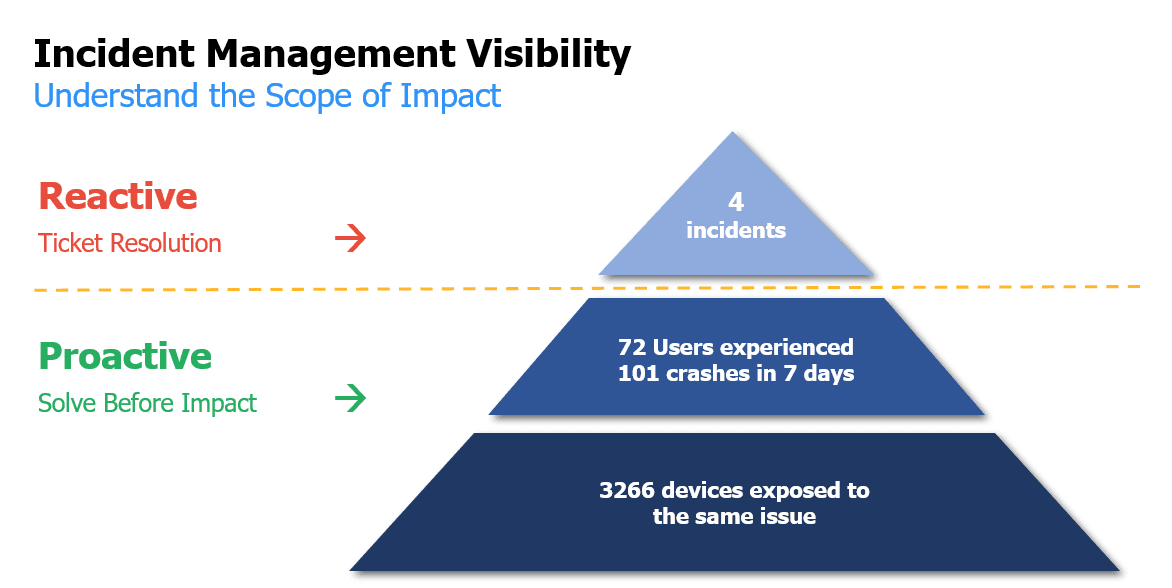 Incident Management Visibility
Understand the Scope of Impact

Reactive
Ticket Resolution →

4
incidents

Proactive
Solve Before Impact →

72 Users experienced
101 crashes in 7 days

3266 devices exposed to
the same issue